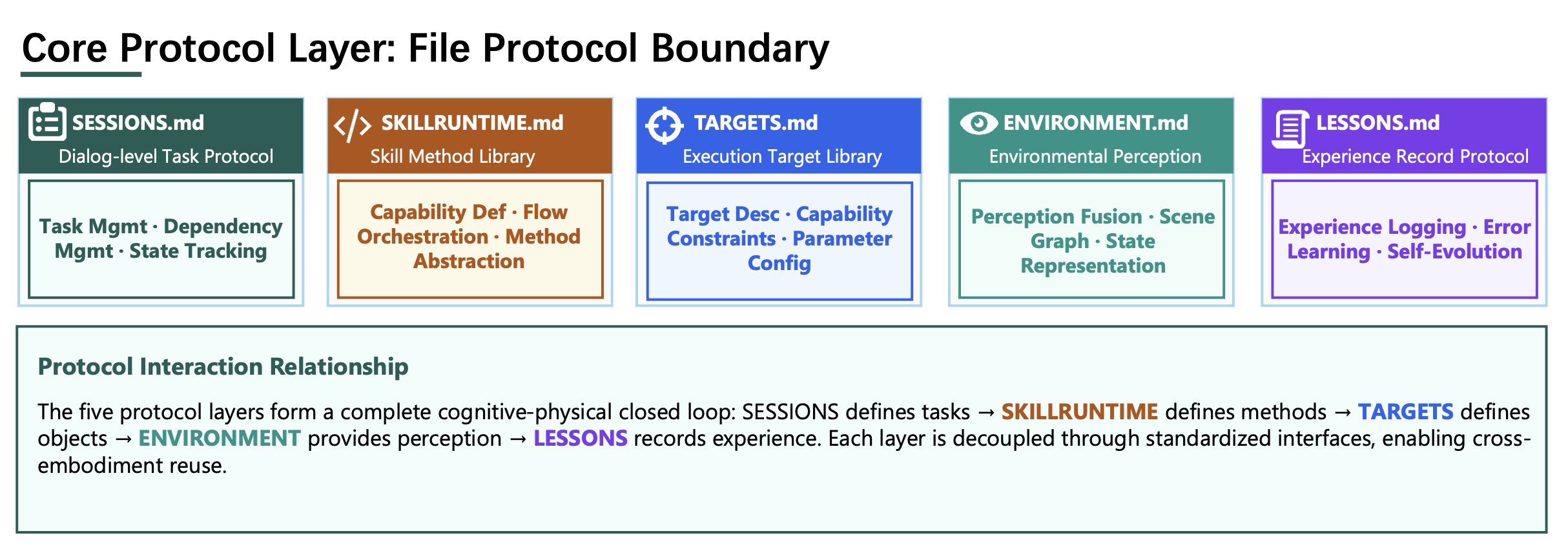 Core Protocol Layer: File Protocol Boundary

SESSIONS.md
Dialog-level Task Protocol

Task Mgmt · Dependency Mgmt · State Tracking

SKILLRUNTIME.md
Skill Method Library

Capability Def · Flow Orchestration · Method Abstraction

TARGETS.md
Execution Target Library

Target Desc · Capability Constraints · Parameter Config

ENVIRONMENT.md
Environmental Perception

Perception Fusion · Scene Graph · State Representation

LESSONS.md
Experience Record Protocol

Experience Logging · Error Learning · Self-Evolution

Protocol Interaction Relationship

The five protocol layers form a complete cognitive-physical closed loop: SESSIONS defines tasks → SKILLRUNTIME defines methods → TARGETS defines objects → ENVIRONMENT provides perception → LESSONS records experience. Each layer is decoupled through standardized interfaces, enabling cross-embodiment reuse.